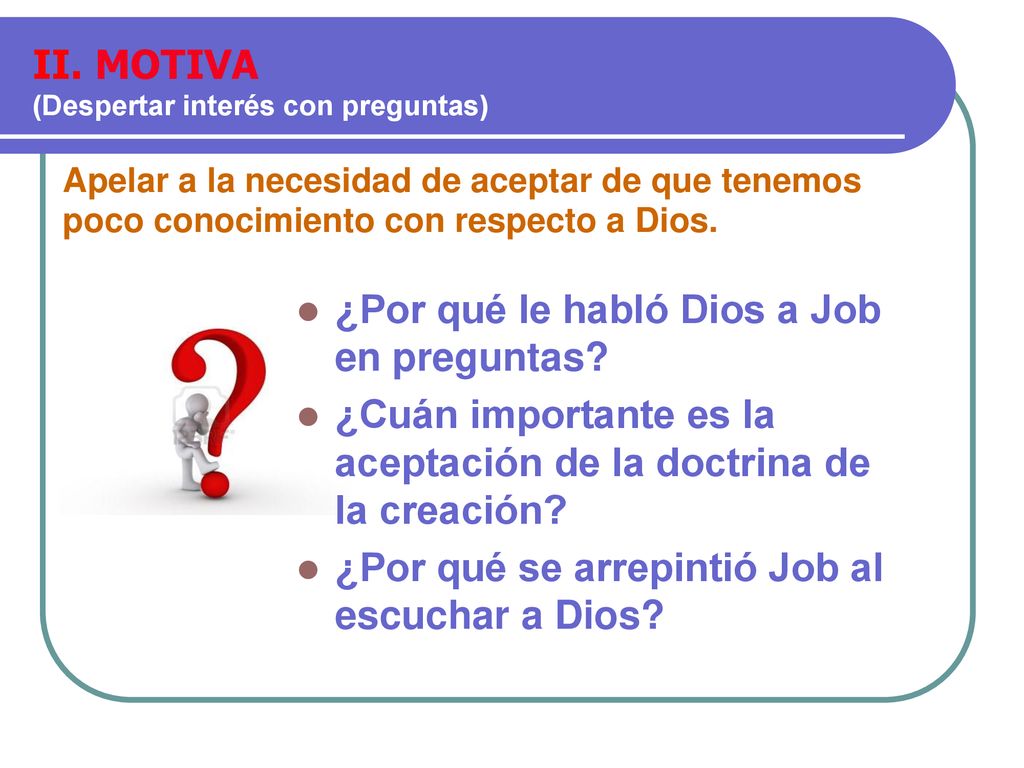 II. MOTIVA
(Despertar interés con preguntas)

Apelar a la necesidad de aceptar de que tenemos poco conocimiento con respecto a Dios.

- ¿Por qué le habló Dios a Job en preguntas?
- ¿Cuán importante es la aceptación de la doctrina de la creación?
- ¿Por qué se arrepintió Job al escuchar a Dios?